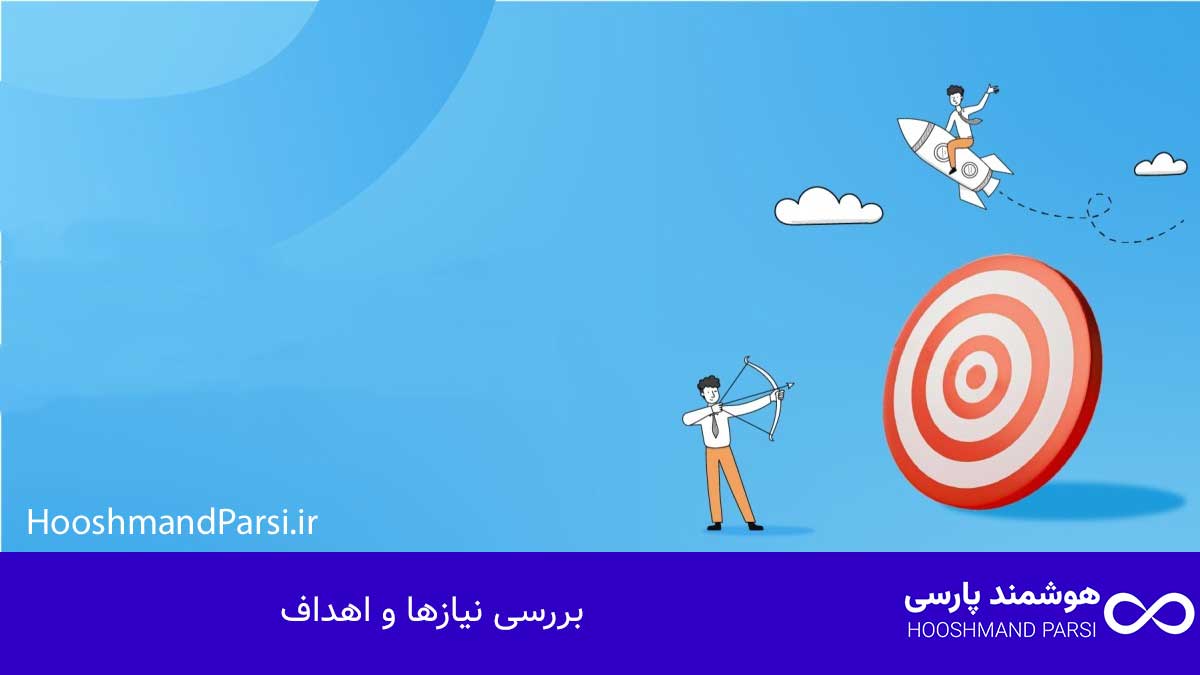 HooshmandParsi.ir

هوشمند پارسی
HOOSHMAND PARSI

بررسی نیازها و اهداف